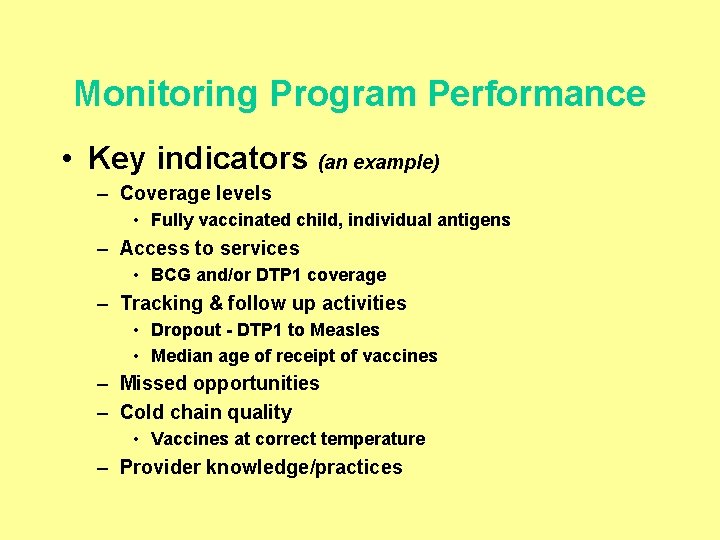 Monitoring Program Performance

• Key indicators (an example)
– Coverage levels
• Fully vaccinated child, individual antigens
– Access to services
• BCG and/or DTP1 coverage
– Tracking & follow up activities
• Dropout - DTP1 to Measles
• Median age of receipt of vaccines
– Missed opportunities
– Cold chain quality
• Vaccines at correct temperature
– Provider knowledge/practices